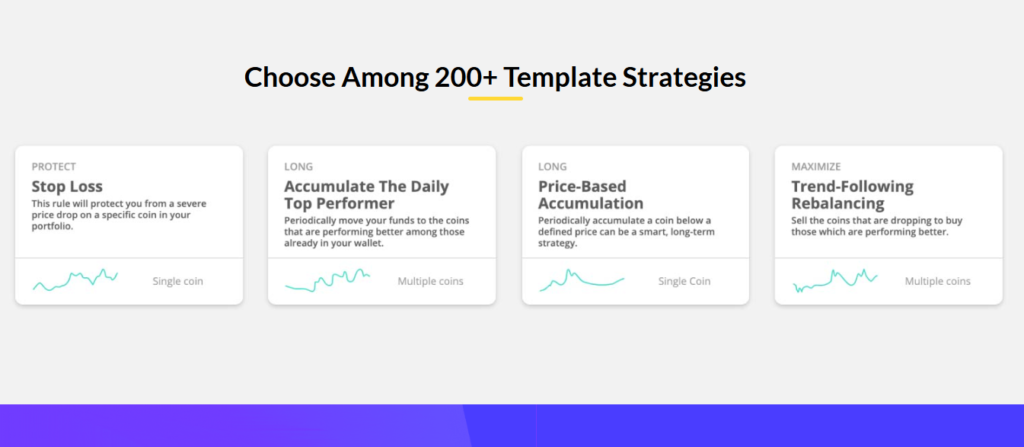 Choose Among 200+ Template Strategies

PROTECT
Stop Loss
This rule will protect you from a severe price drop on a specific coin in your portfolio.
Single coin

LONG
Accumulate The Daily Top Performer
Periodically move your funds to the coins that are performing better among those already in your wallet.
Multiple coins

LONG
Price-Based Accumulation
Periodically accumulate a coin below a defined price can be a smart, long-term strategy.
Single Coin

MAXIMIZE
Trend-Following Rebalancing
Sell the coins that are dropping to buy those which are performing better.
Multiple coins